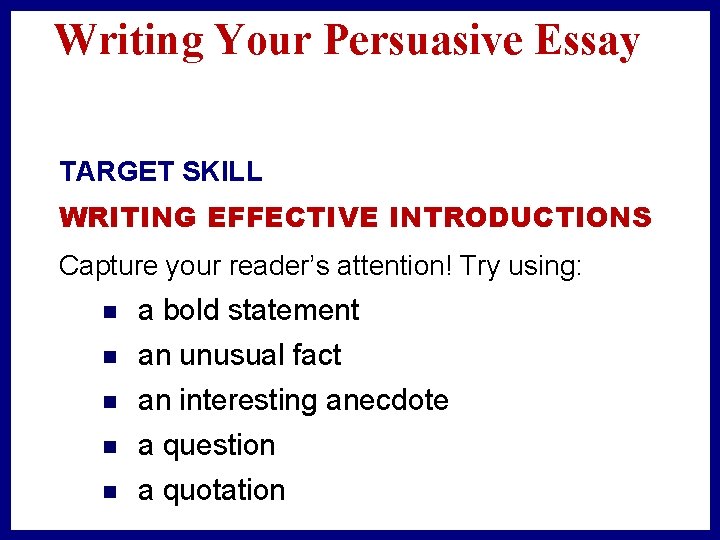 Writing Your Persuasive Essay

TARGET SKILL

WRITING EFFECTIVE INTRODUCTIONS

Capture your reader's attention! Try using:

- a bold statement
- an unusual fact
- an interesting anecdote
- a question
- a quotation